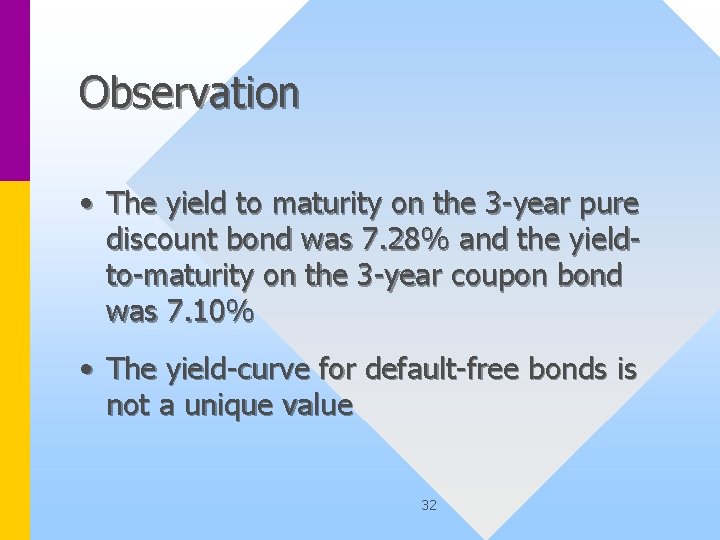 Observation

• The yield to maturity on the 3-year pure discount bond was 7.28% and the yield-to-maturity on the 3-year coupon bond was 7.10%

• The yield-curve for default-free bonds is not a unique value

32